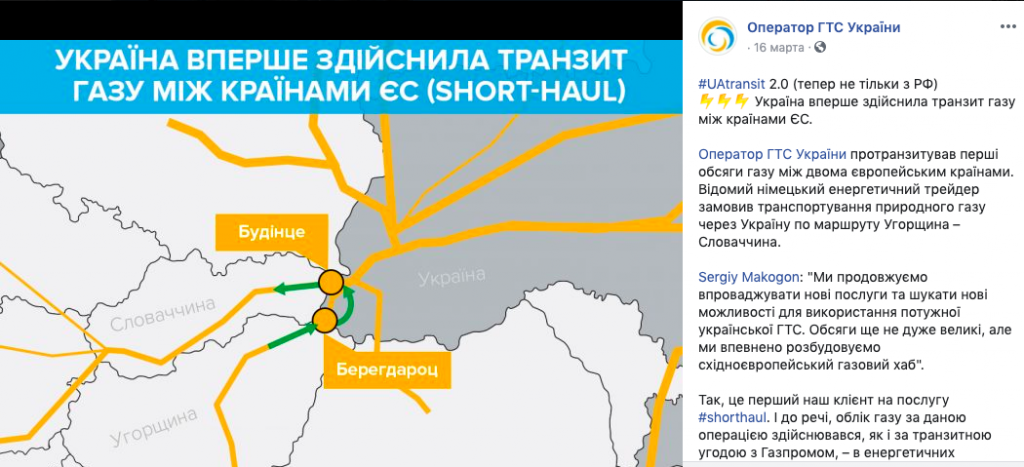 УКРАЇНА ВПЕРШЕ ЗДІЙСНИЛА ТРАНЗИТ ГАЗУ МІЖ КРАЇНАМИ ЄС (SHORT-HAUL)

Будінце

Україна

Словаччина

Берегдароц

Угорщина

Оператор ГТС України
· 16 марта ·

#UAtransit 2.0 (тепер не тільки з РФ)
⚡⚡⚡ Україна вперше здійснила транзит газу між країнами ЄС.

Оператор ГТС України протранзитував перші обсяги газу між двома європейським країнами. Відомий німецький енергетичний трейдер замовив транспортування природного газу через Україну по маршруту Угорщина – Словаччина.

Sergiy Makogon: "Ми продовжуємо впроваджувати нові послуги та шукати нові можливості для використання потужної української ГТС. Обсяги ще не дуже великі, але ми впевнено розбудовуємо східноєвропейський газовий хаб".

Так, це перший наш клієнт на послугу #shorthaul. І до речі, облік газу за даною операцією здійснювався, як і за транзитною угодою з Газпромом, – в енергетичних